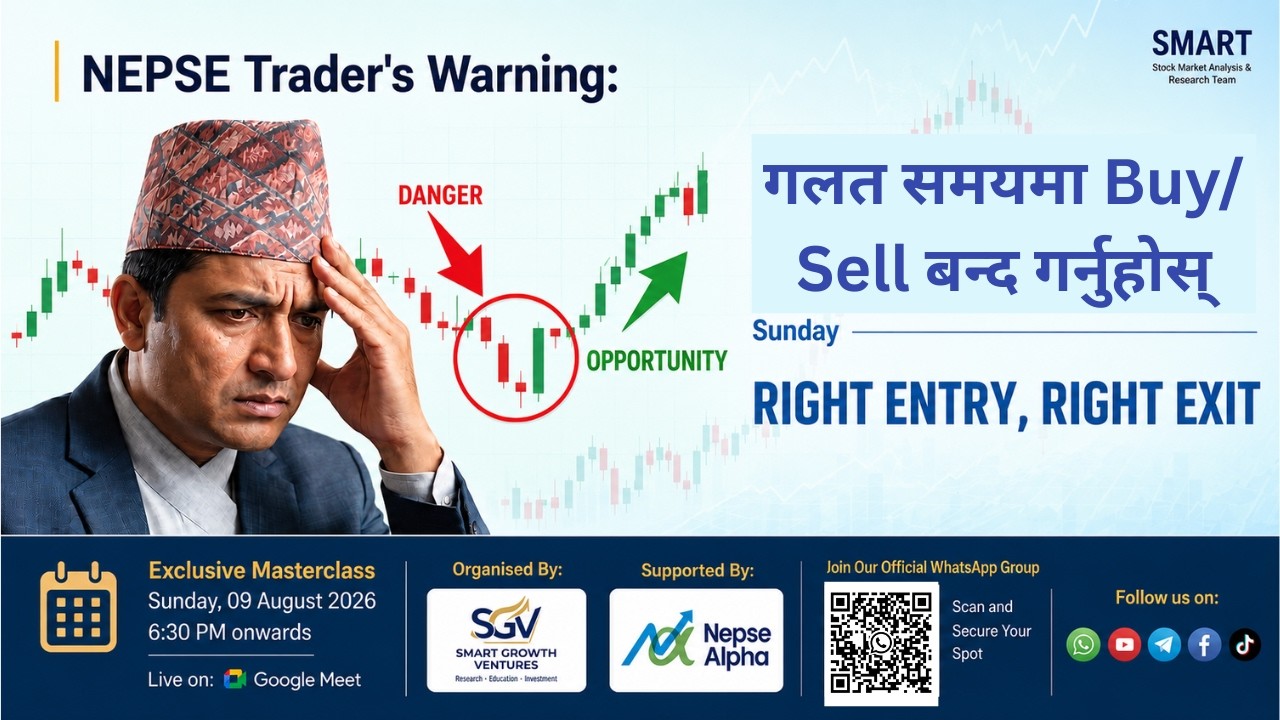 NEPSE Trader's Warning:

SMART
Stock Market Analysis & Research Team

DANGER

OPPORTUNITY

गलत समयमा Buy/ Sell बन्द गर्नुहोस्

Sunday

RIGHT ENTRY, RIGHT EXIT

Exclusive Masterclass
Sunday, 09 August 2026
6:30 PM onwards
Live on: Google Meet

Organised By:
SGV
SMART GROWTH VENTURES
Research • Education • Investment

Supported By:
Nepse Alpha

Join Our Official WhatsApp Group
Scan and Secure Your Spot

Follow us on: